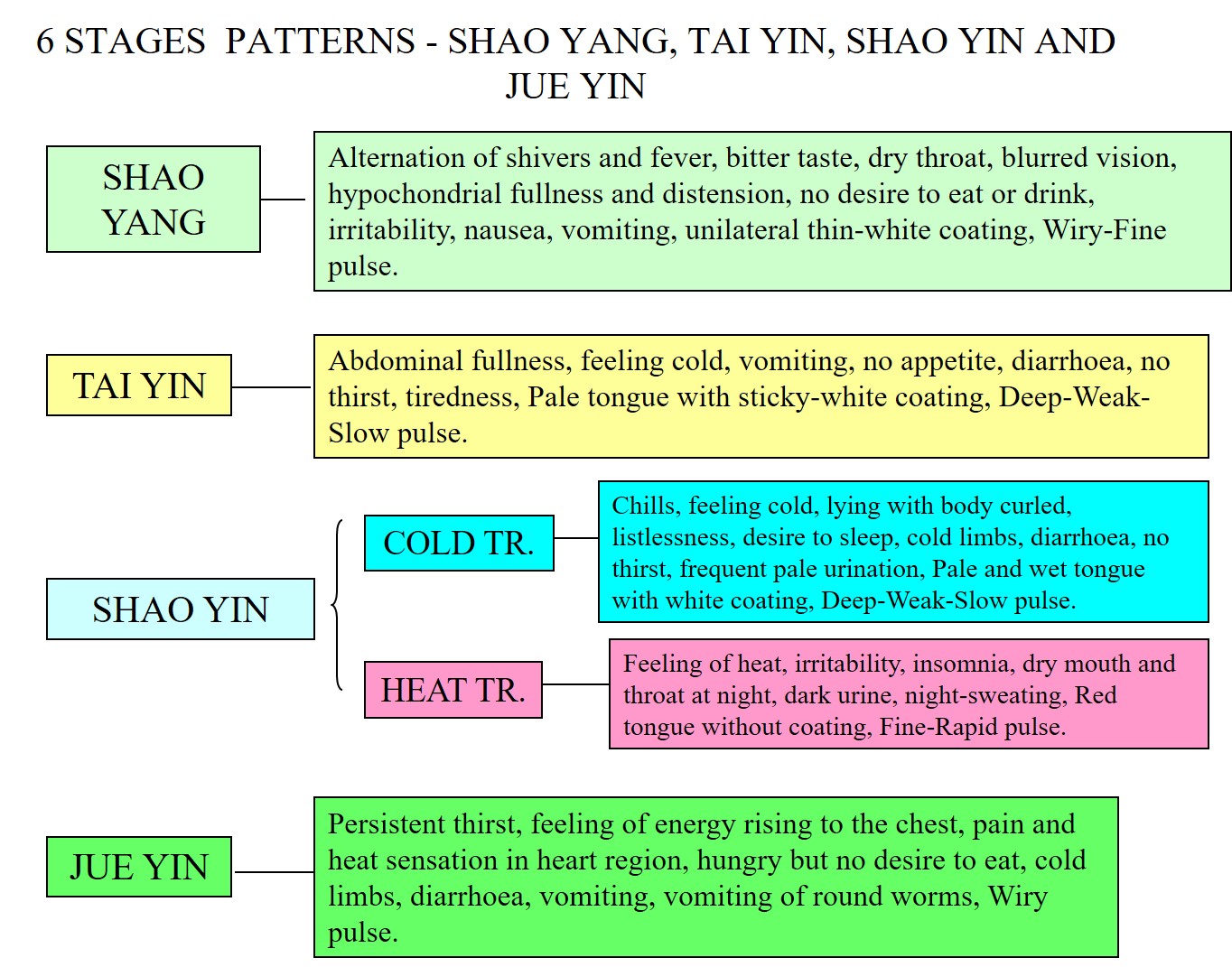 6 STAGES PATTERNS - SHAO YANG, TAI YIN, SHAO YIN AND JUE YIN

SHAO YANG

Alternation of shivers and fever, bitter taste, dry throat, blurred vision, hypochondrial fullness and distension, no desire to eat or drink, irritability, nausea, vomiting, unilateral thin-white coating, Wiry-Fine pulse.

TAI YIN

Abdominal fullness, feeling cold, vomiting, no appetite, diarrhoea, no thirst, tiredness, Pale tongue with sticky-white coating, Deep-Weak-Slow pulse.

SHAO YIN

COLD TR.

Chills, feeling cold, lying with body curled, listlessness, desire to sleep, cold limbs, diarrhoea, no thirst, frequent pale urination, Pale and wet tongue with white coating, Deep-Weak-Slow pulse.

HEAT TR.

Feeling of heat, irritability, insomnia, dry mouth and throat at night, dark urine, night-sweating, Red tongue without coating, Fine-Rapid pulse.

JUE YIN

Persistent thirst, feeling of energy rising to the chest, pain and heat sensation in heart region, hungry but no desire to eat, cold limbs, diarrhoea, vomiting, vomiting of round worms, Wiry pulse.